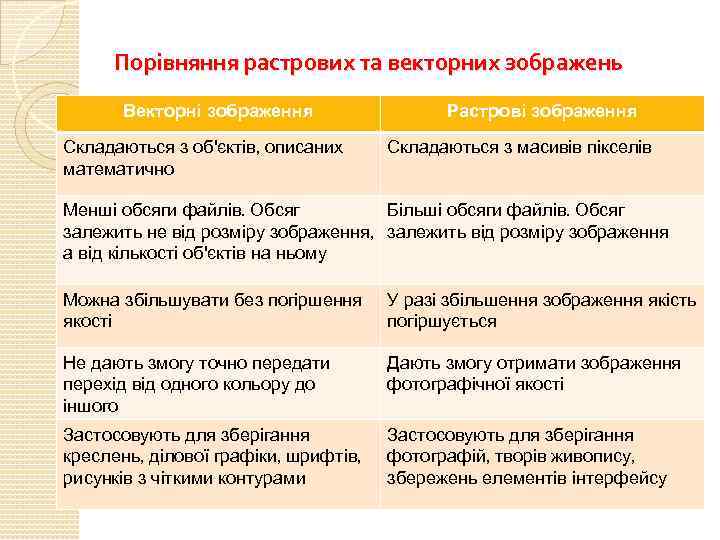 Порівняння растрових та векторних зображень

| Векторні зображення | Растрові зображення |
|---|---|
| Складаються з об'єктів, описаних математично | Складаються з масивів пікселів |
| Менші обсяги файлів. Обсяг залежить не від розміру зображення, а від кількості об'єктів на ньому | Більші обсяги файлів. Обсяг залежить від розміру зображення |
| Можна збільшувати без погіршення якості | У разі збільшення зображення якість погіршується |
| Не дають змогу точно передати перехід від одного кольору до іншого | Дають змогу отримати зображення фотографічної якості |
| Застосовують для зберігання креслень, ділової графіки, шрифтів, рисунків з чіткими контурами | Застосовують для зберігання фотографій, творів живопису, збережень елементів інтерфейсу |